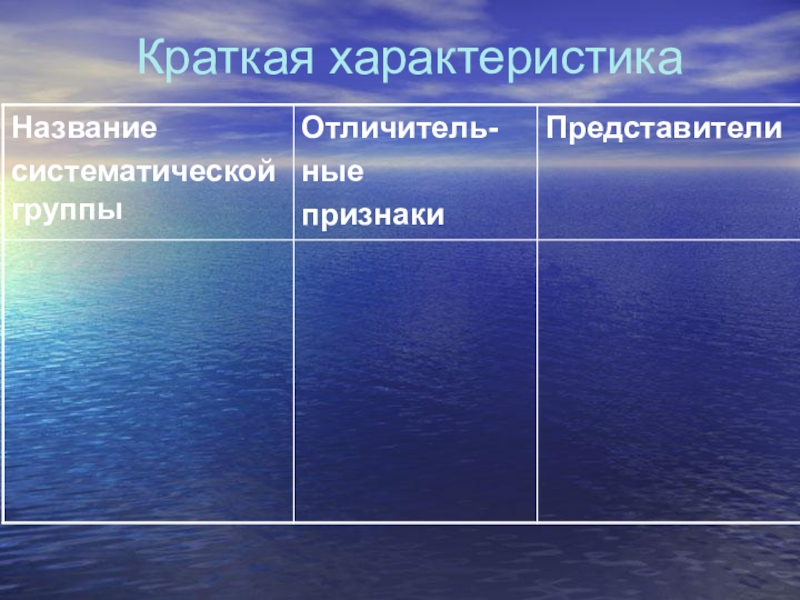 Краткая характеристика

| Название систематической группы | Отличительные признаки | Представители |
|---|---|---|
| | | |